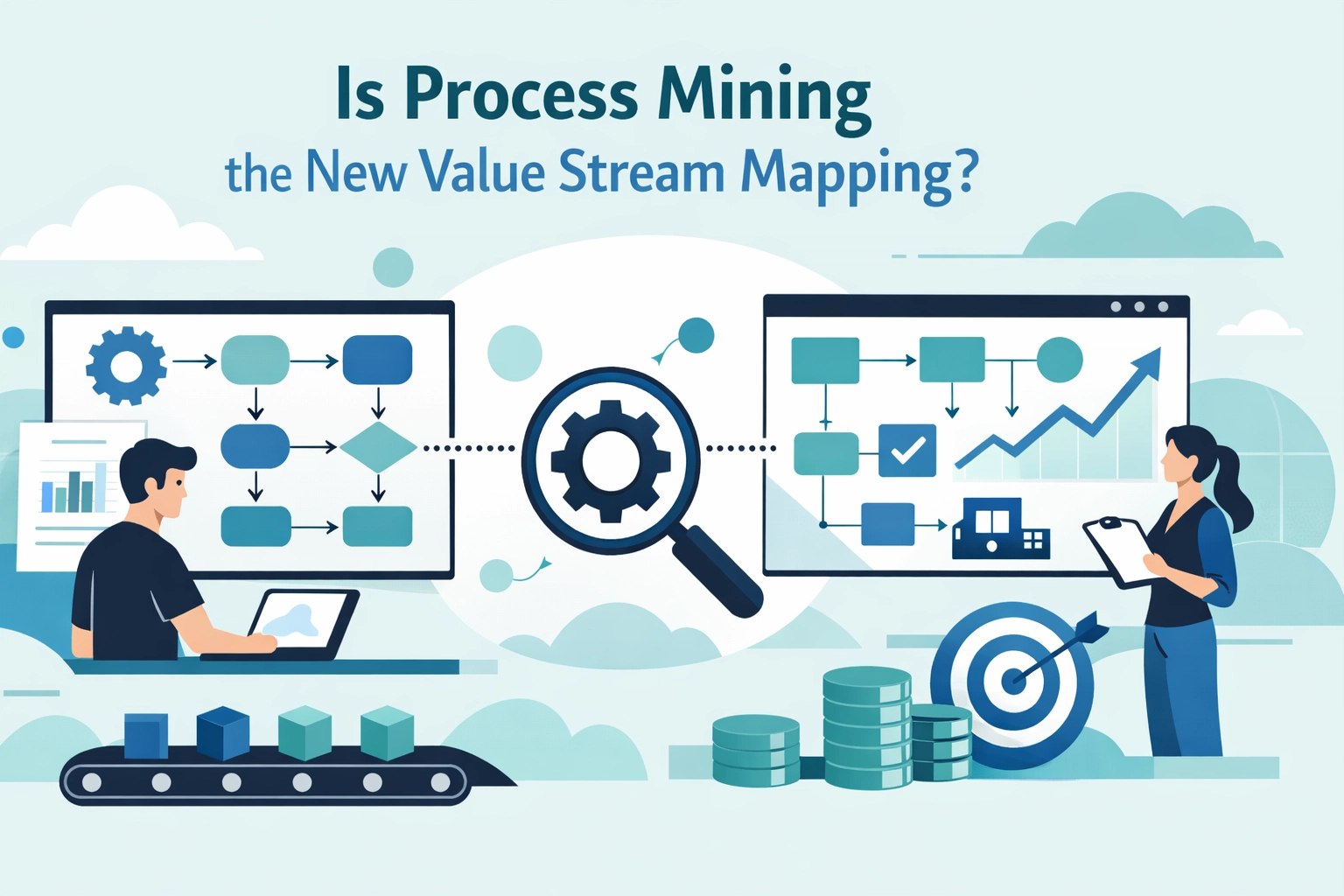 Is Process Mining
the New Value Stream Mapping?